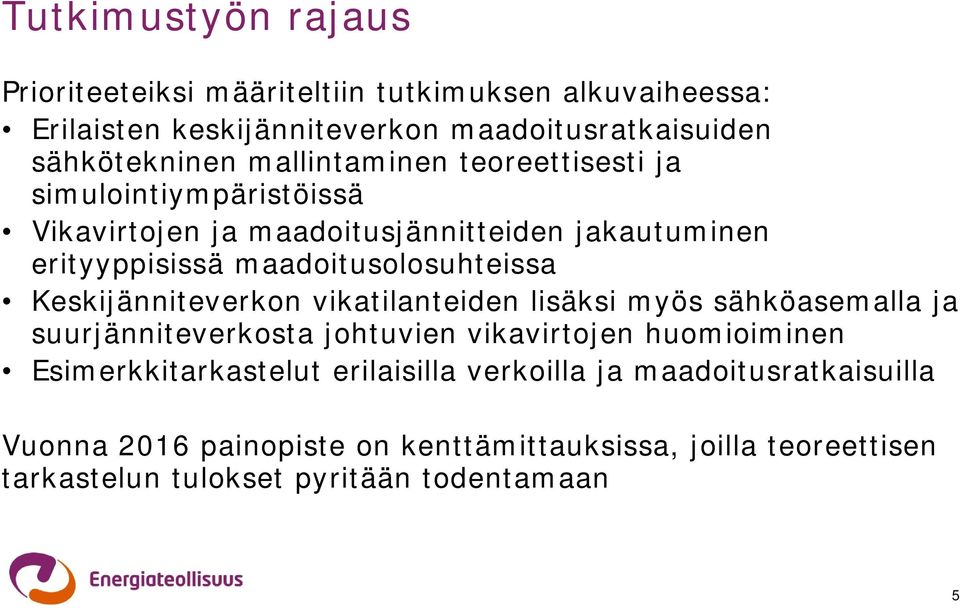 Tutkimustyön rajaus

Prioriteeteiksi määriteltiin tutkimuksen alkuvaiheessa:

• Erilaisten keskijänniteverkon maadoitusratkaisuiden sähkötekninen mallintaminen teoreettisesti ja simulointiympäristöissä
• Vikavirtojen ja maadoitusjännitteiden jakautuminen erityyppisissä maadoitusolosuhteissa
• Keskijänniteverkon vikatilanteiden lisäksi myös sähköasemalla ja suurjänniteverkosta johtuvien vikavirtojen huomioiminen
• Esimerkkitarkastelut erilaisilla verkoilla ja maadoitusratkaisuilla

Vuonna 2016 painopiste on kenttämittauksissa, joilla teoreettisen tarkastelun tulokset pyritään todentamaan

Energiateollisuus

5